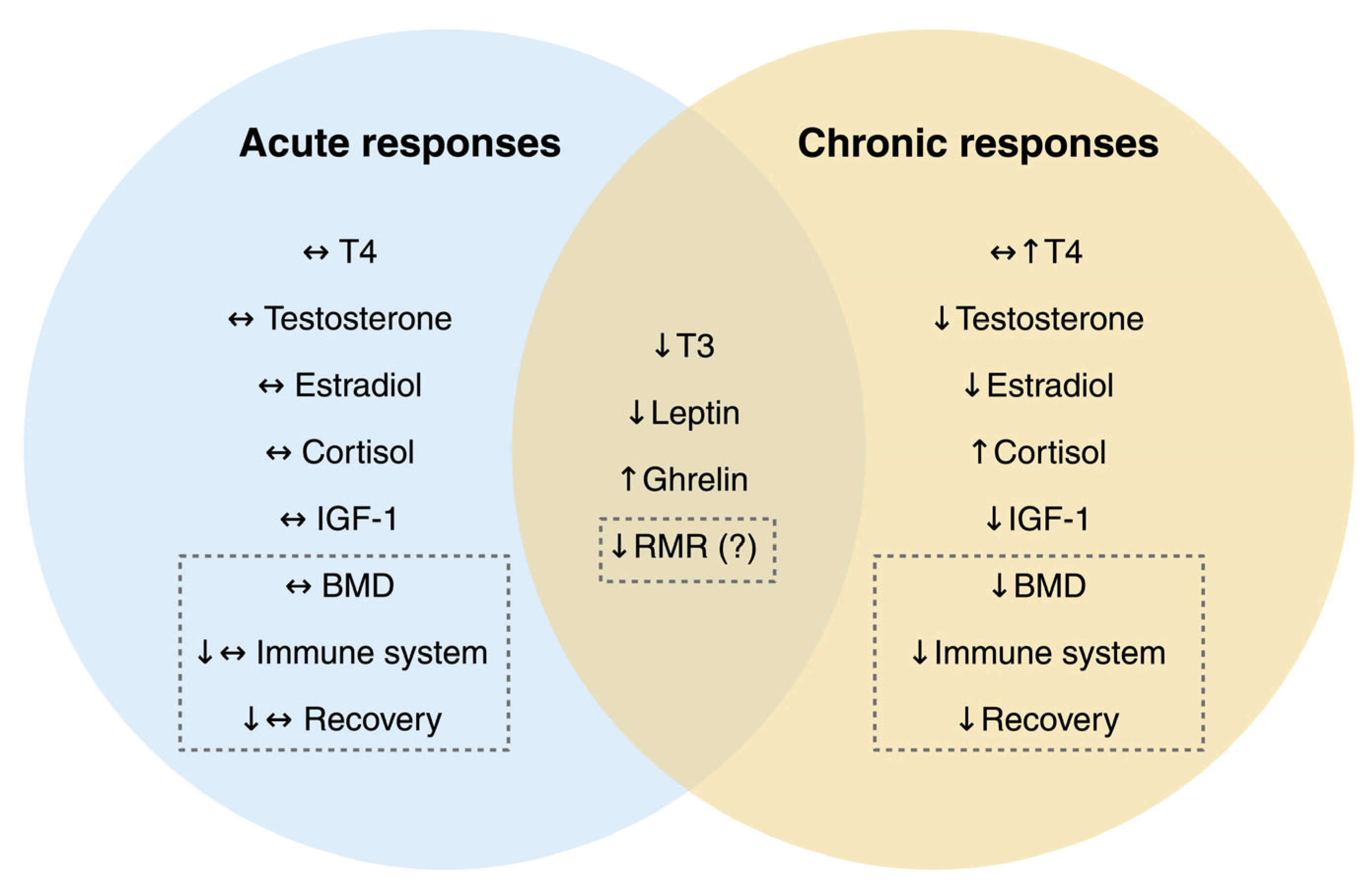 Acute responses

↔ T4

↔ Testosterone

↔ Estradiol

↔ Cortisol

↔ IGF-1

↔ BMD

↓↔ Immune system

↓↔ Recovery

↓T3

↓Leptin

↑Ghrelin

↓RMR (?)

Chronic responses

↔↑T4

↓Testosterone

↓Estradiol

↑Cortisol

↓IGF-1

↓BMD

↓Immune system

↓Recovery